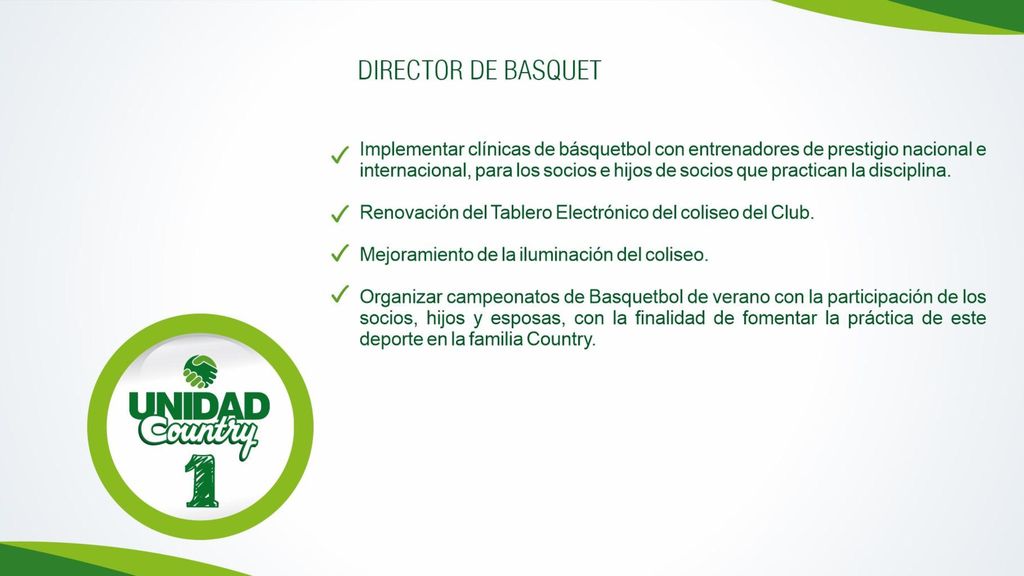 DIRECTOR DE BASQUET

✓ Implementar clínicas de básquetbol con entrenadores de prestigio nacional e internacional, para los socios e hijos de socios que practican la disciplina.

✓ Renovación del Tablero Electrónico del coliseo del Club.

✓ Mejoramiento de la iluminación del coliseo.

✓ Organizar campeonatos de Basquetbol de verano con la participación de los socios, hijos y esposas, con la finalidad de fomentar la práctica de este deporte en la familia Country.

UNIDAD
Country
1